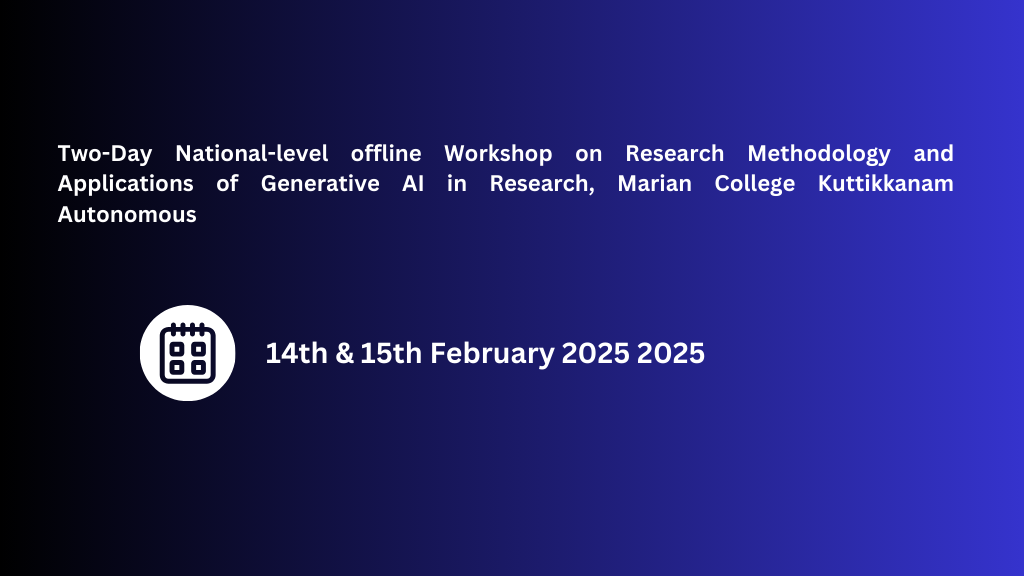 Two-Day National-level offline Workshop on Research Methodology and Applications of Generative AI in Research, Marian College Kuttikkanam Autonomous

14th & 15th February 2025 2025